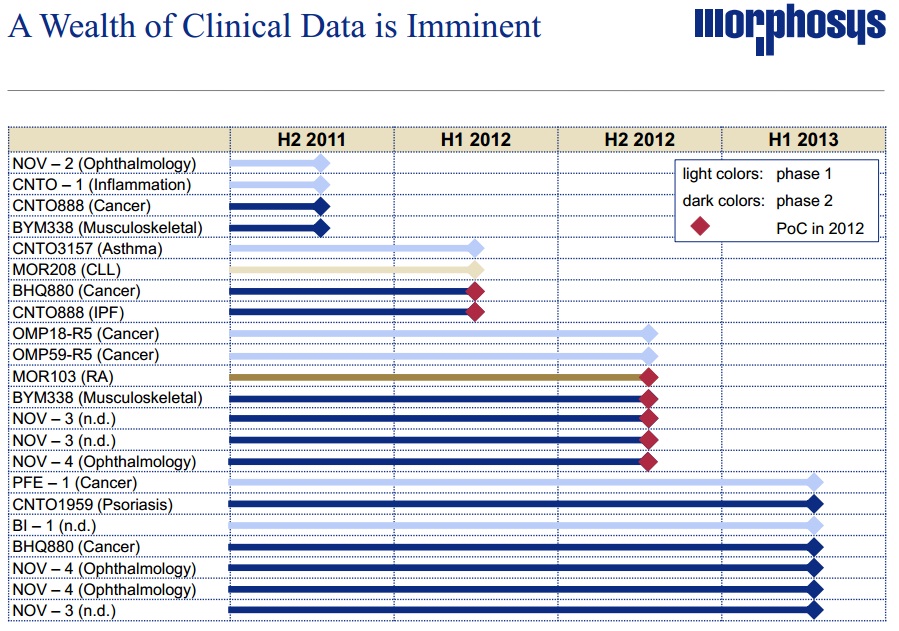 A Wealth of Clinical Data is Imminent

morphosys

| | H2 2011 | H1 2012 | H2 2012 | H1 2013 |
|---|---|---|---|---|
| NOV – 2 (Ophthalmology) | | | | |
| CNTO – 1 (Inflammation) | | | | |
| CNTO888 (Cancer) | | | | |
| BYM338 (Musculoskeletal) | | | | |
| CNTO3157 (Asthma) | | | | |
| MOR208 (CLL) | | | | |
| BHQ880 (Cancer) | | | | |
| CNTO888 (IPF) | | | | |
| OMP18-R5 (Cancer) | | | | |
| OMP59-R5 (Cancer) | | | | |
| MOR103 (RA) | | | | |
| BYM338 (Musculoskeletal) | | | | |
| NOV – 3 (n.d.) | | | | |
| NOV – 3 (n.d.) | | | | |
| NOV – 4 (Ophthalmology) | | | | |
| PFE – 1 (Cancer) | | | | |
| CNTO1959 (Psoriasis) | | | | |
| BI – 1 (n.d.) | | | | |
| BHQ880 (Cancer) | | | | |
| NOV – 4 (Ophthalmology) | | | | |
| NOV – 4 (Ophthalmology) | | | | |
| NOV – 3 (n.d.) | | | | |

light colors: phase 1
dark colors: phase 2
PoC in 2012